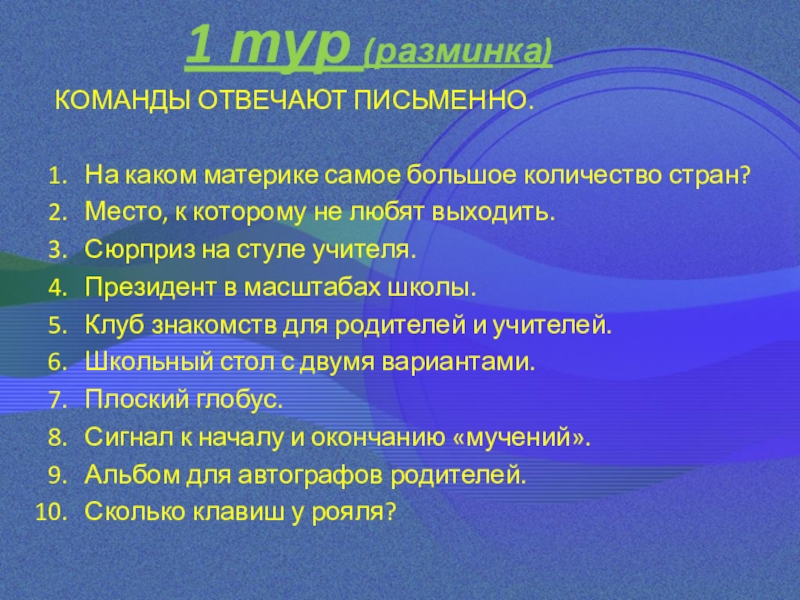 1 тур (разминка)

КОМАНДЫ ОТВЕЧАЮТ ПИСЬМЕННО.

1. На каком материке самое большое количество стран?
2. Место, к которому не любят выходить.
3. Сюрприз на стуле учителя.
4. Президент в масштабах школы.
5. Клуб знакомств для родителей и учителей.
6. Школьный стол с двумя вариантами.
7. Плоский глобус.
8. Сигнал к началу и окончанию «мучений».
9. Альбом для автографов родителей.
10. Сколько клавиш у рояля?